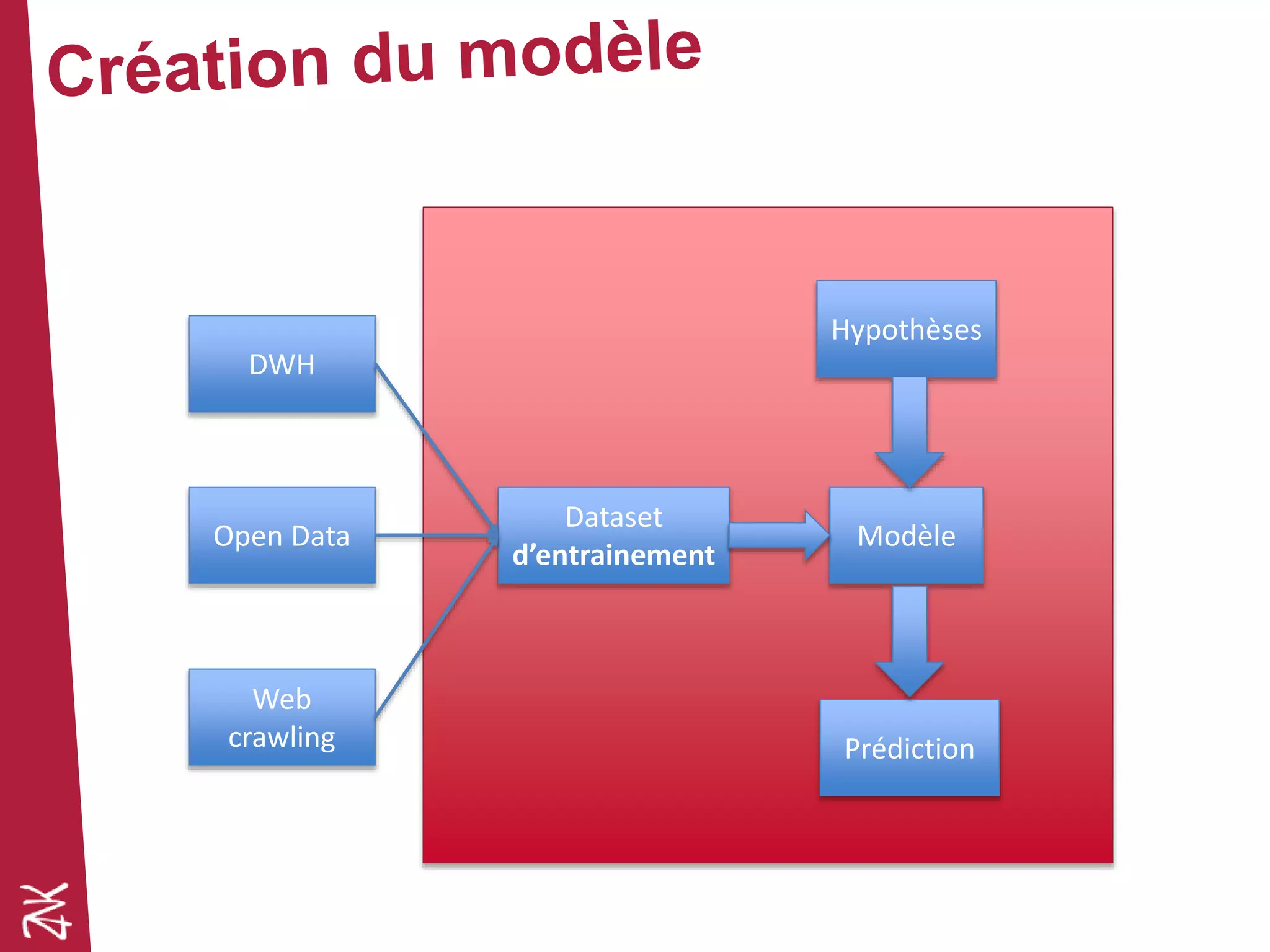 Création du modèle

DWH

Open Data

Web crawling

Dataset d'entrainement

Hypothèses

Modèle

Prédiction